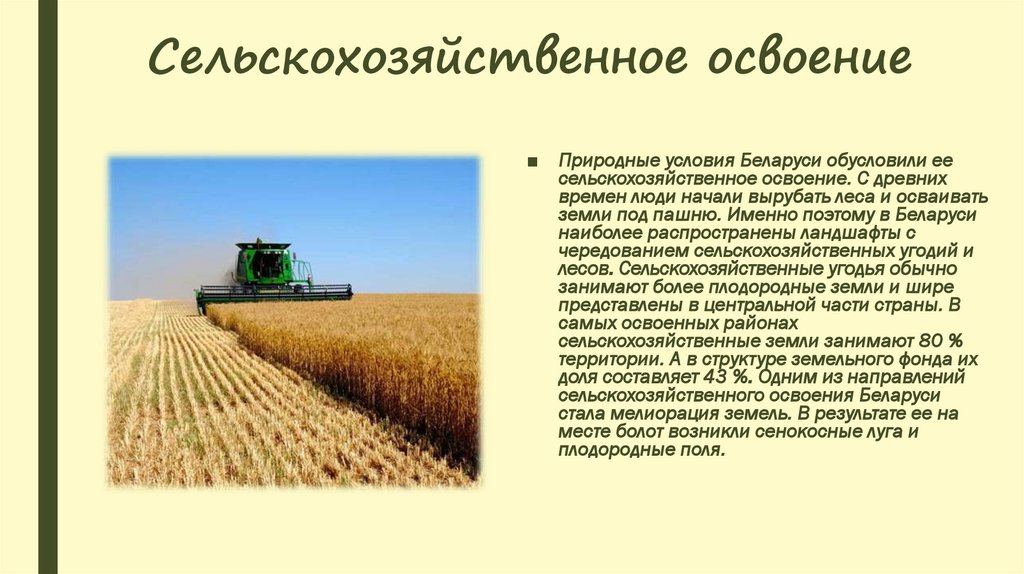 Сельскохозяйственное освоение

■ Природные условия Беларуси обусловили ее сельскохозяйственное освоение. С древних времен люди начали вырубать леса и осваивать земли под пашню. Именно поэтому в Беларуси наиболее распространены ландшафты с чередованием сельскохозяйственных угодий и лесов. Сельскохозяйственные угодья обычно занимают более плодородные земли и шире представлены в центральной части страны. В самых освоенных районах сельскохозяйственные земли занимают 80 % территории. А в структуре земельного фонда их доля составляет 43 %. Одним из направлений сельскохозяйственного освоения Беларуси стала мелиорация земель. В результате ее на месте болот возникли сенокосные луга и плодородные поля.